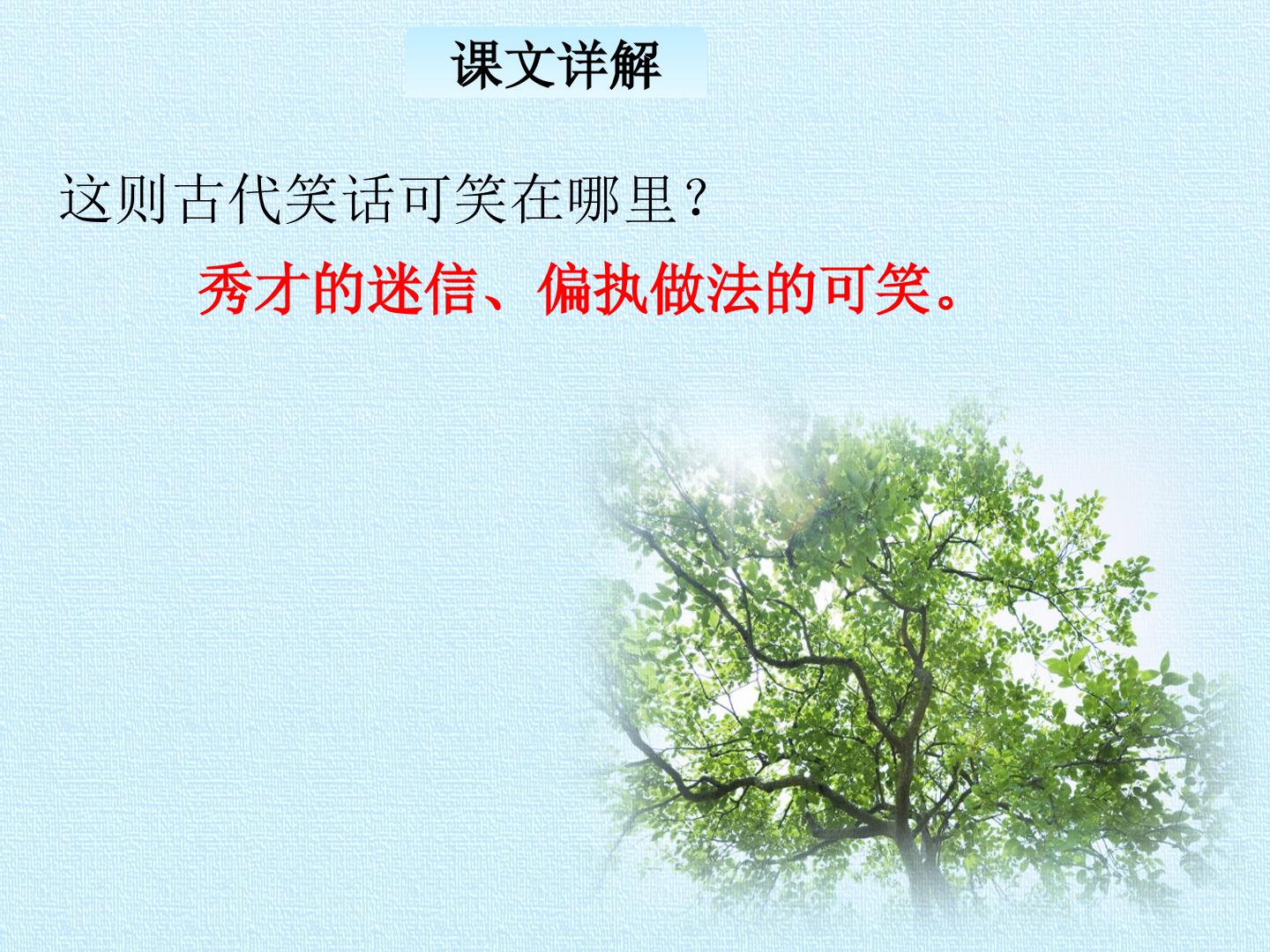 课文详解

这则古代笑话可笑在哪里？

秀才的迷信、偏执做法的可笑。